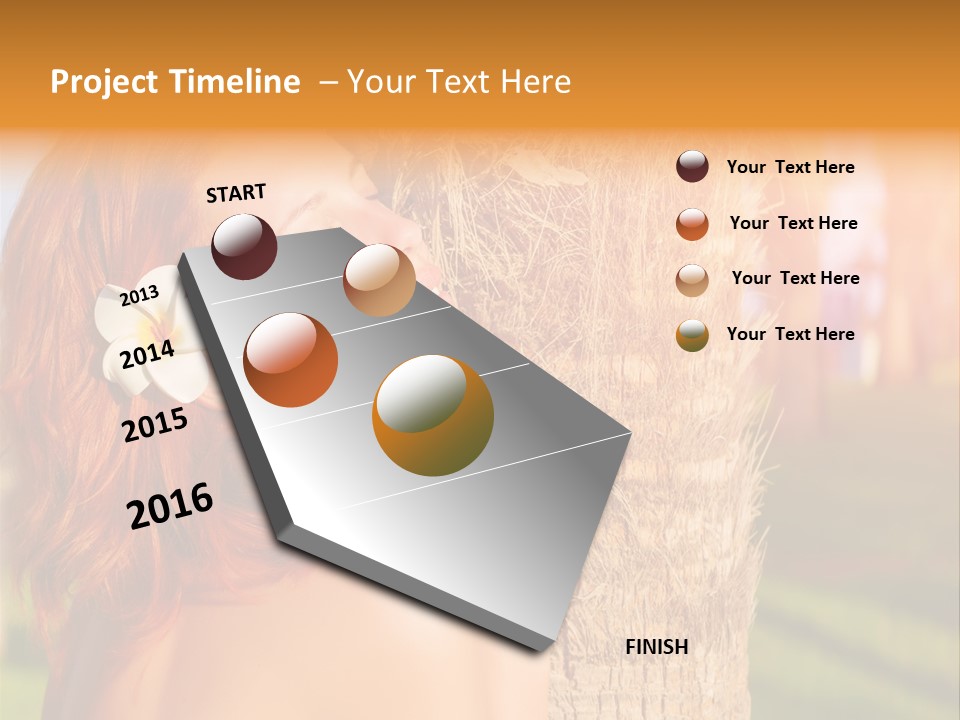 Project Timeline – Your Text Here

START

2013

2014

2015

2016

FINISH

Your Text Here

Your Text Here

Your Text Here

Your Text Here